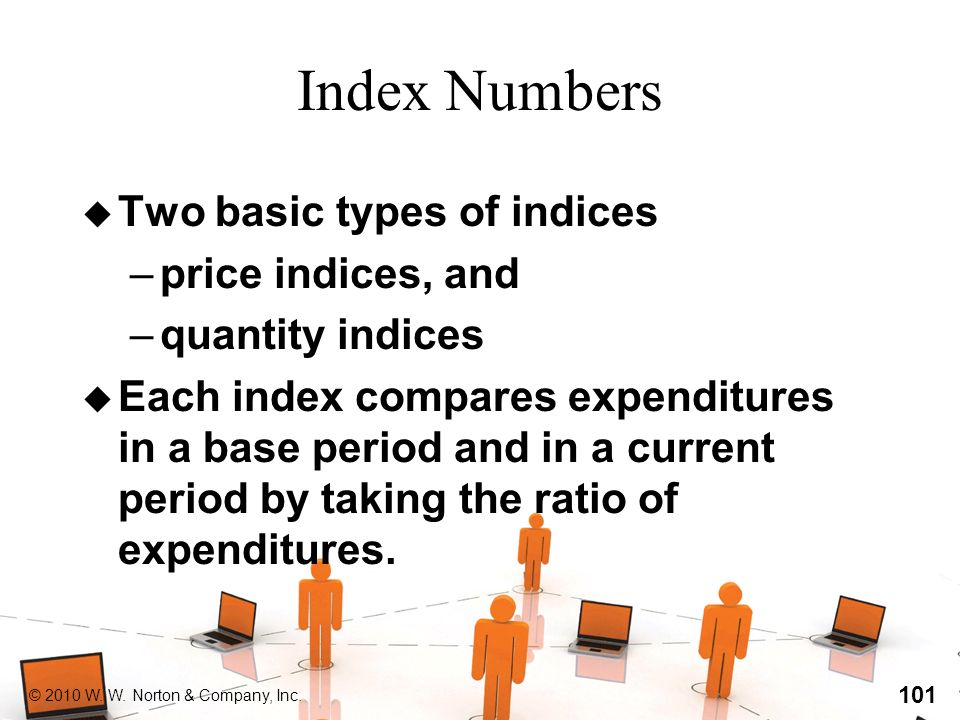 Index Numbers

◆ Two basic types of indices

– price indices, and

– quantity indices

◆ Each index compares expenditures in a base period and in a current period by taking the ratio of expenditures.

© 2010 W. W. Norton & Company, Inc.

101